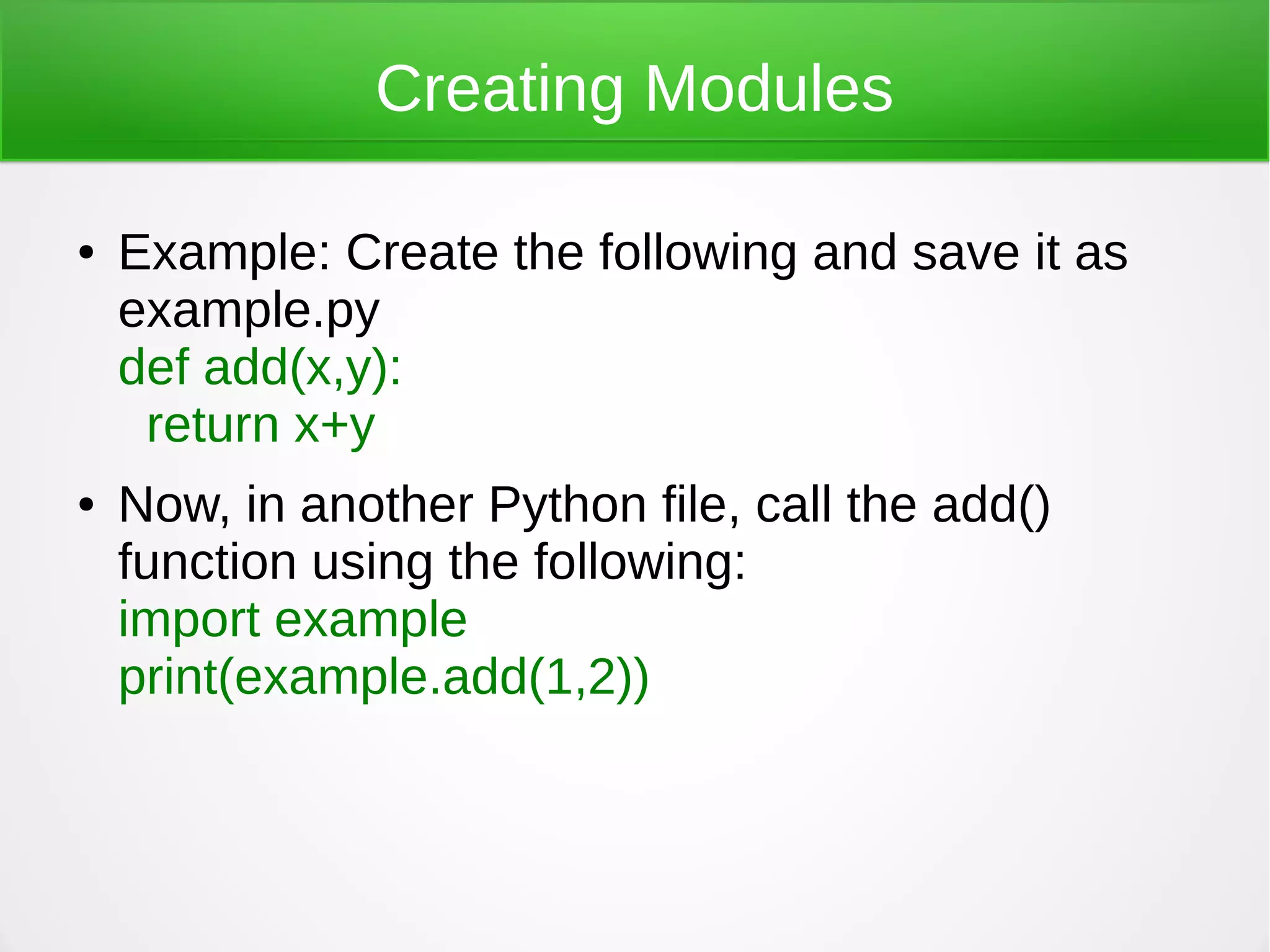 Creating Modules

• Example: Create the following and save it as example.py
def add(x,y):
  return x+y

• Now, in another Python file, call the add() function using the following:
import example
print(example.add(1,2))